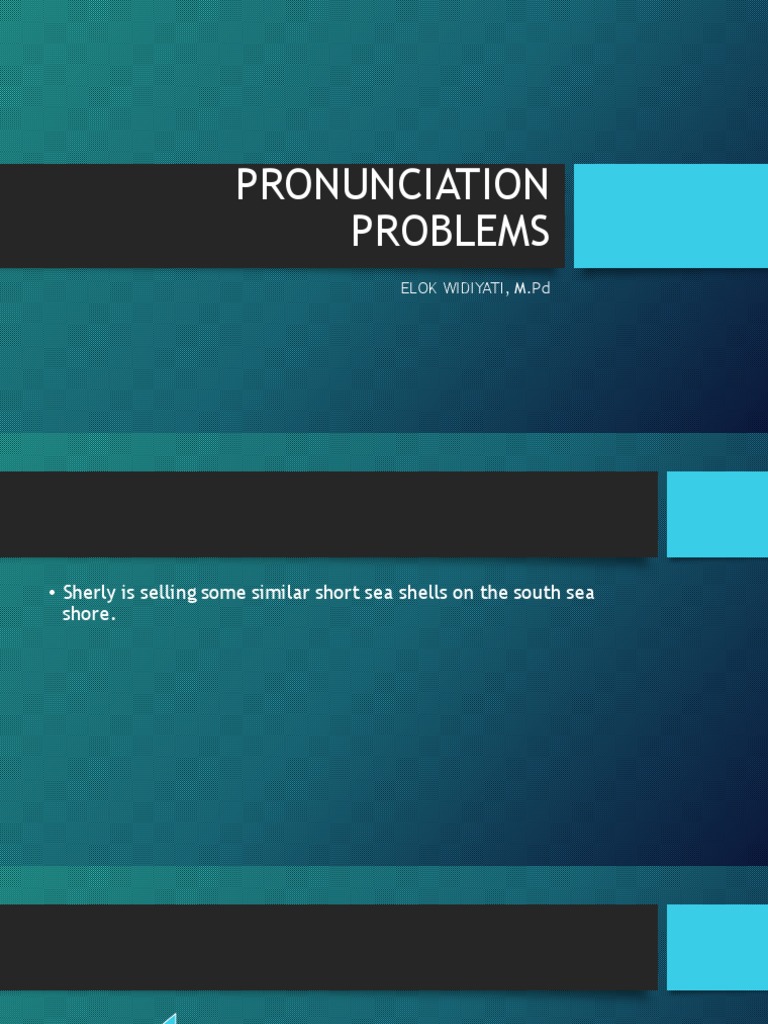 PRONUNCIATION PROBLEMS

ELOK WIDIYATI, M.Pd

• Sherly is selling some similar short sea shells on the south sea shore.